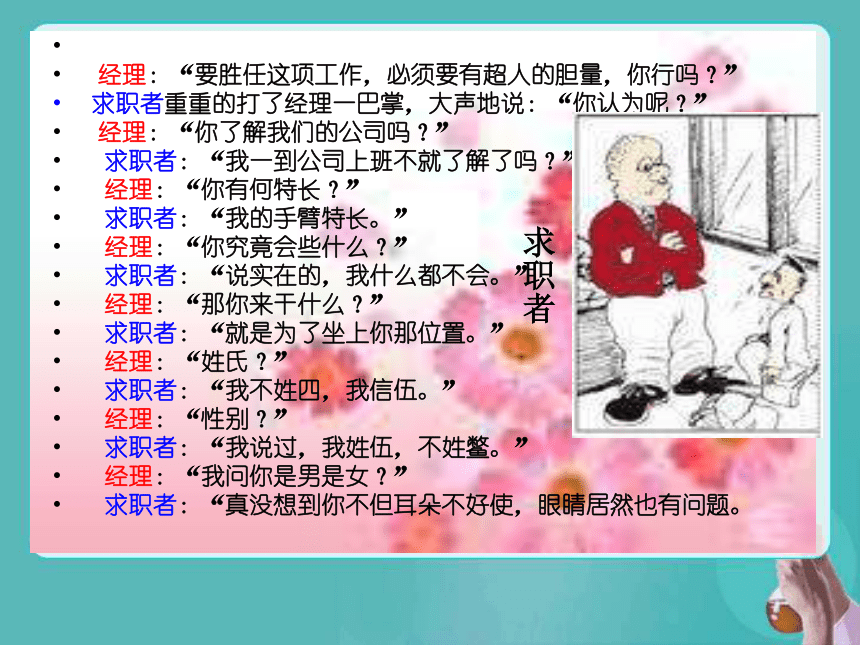 •
• 经理：“要胜任这项工作，必须要有超人的胆量，你行吗？”
• 求职者重重的打了经理一巴掌，大声地说：“你认为呢？”
• 经理：“你了解我们的公司吗？”
• 求职者：“我一到公司上班不就了解了吗？”
• 经理：“你有何特长？”
• 求职者：“我的手臂特长。”
• 经理：“你究竟会些什么？”
• 求职者：“说实在的，我什么都不会。”
• 经理：“那你来干什么？”
• 求职者：“就是为了坐上你那位置。”
• 经理：“姓氏？”
• 求职者：“我不姓四，我信伍。”
• 经理：“性别？”
• 求职者：“我说过，我姓伍，不姓鳖。”
• 经理：“我问你是男是女？”
• 求职者：“真没想到你不但耳朵不好使，眼睛居然也有问题。

求职者